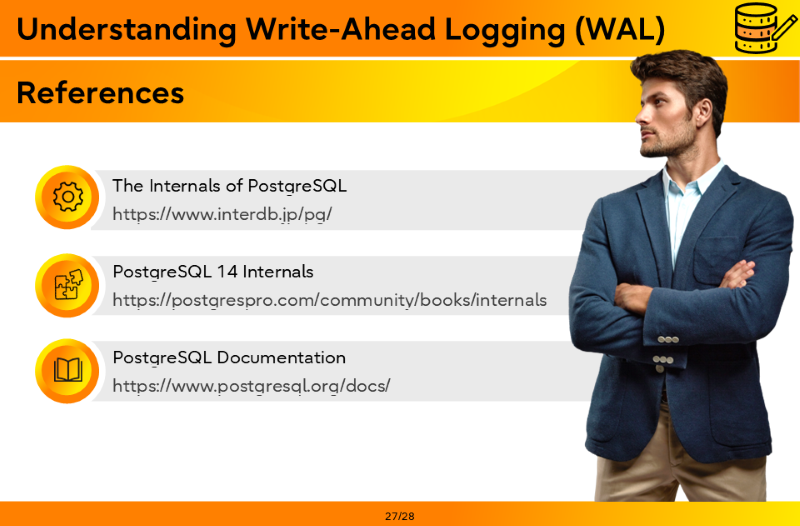 Understanding Write-Ahead Logging (WAL)

References

The Internals of PostgreSQL
https://www.interdb.jp/pg/

PostgreSQL 14 Internals
https://postgrespro.com/community/books/internals

PostgreSQL Documentation
https://www.postgresql.org/docs/

27/28